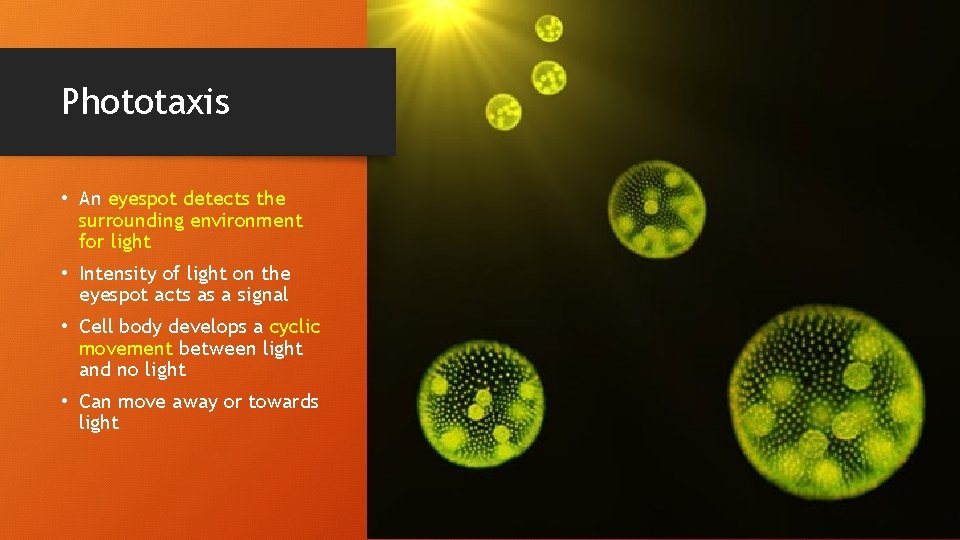 Phototaxis

• An eyespot detects the surrounding environment for light

• Intensity of light on the eyespot acts as a signal

• Cell body develops a cyclic movement between light and no light

• Can move away or towards light